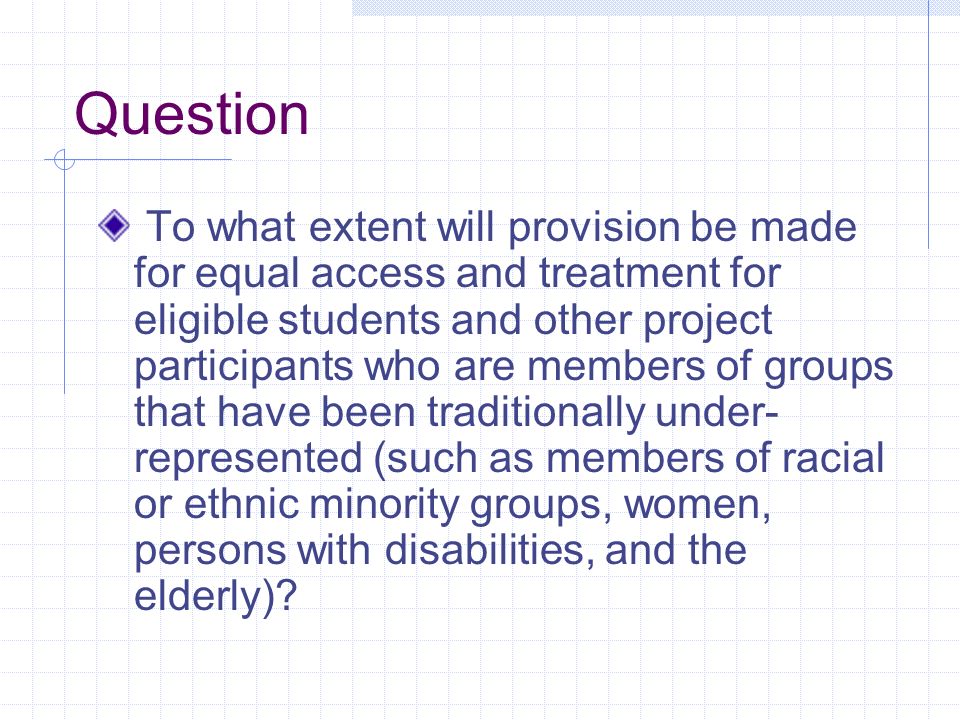 Question

To what extent will provision be made for equal access and treatment for eligible students and other project participants who are members of groups that have been traditionally under-represented (such as members of racial or ethnic minority groups, women, persons with disabilities, and the elderly)?